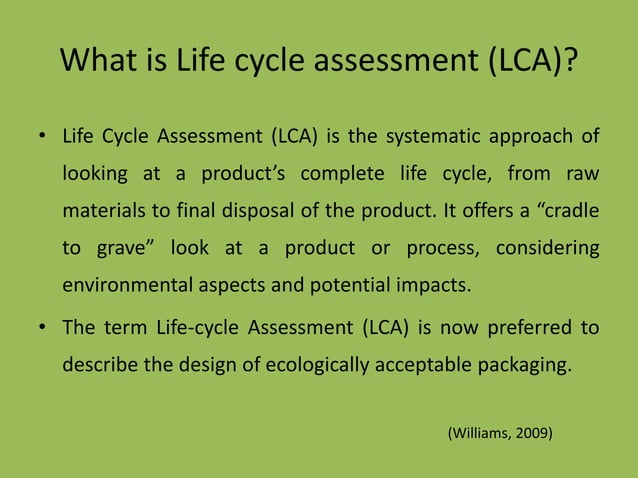 What is Life cycle assessment (LCA)?

• Life Cycle Assessment (LCA) is the systematic approach of looking at a product’s complete life cycle, from raw materials to final disposal of the product. It offers a “cradle to grave” look at a product or process, considering environmental aspects and potential impacts.

• The term Life-cycle Assessment (LCA) is now preferred to describe the design of ecologically acceptable packaging.

(Williams, 2009)